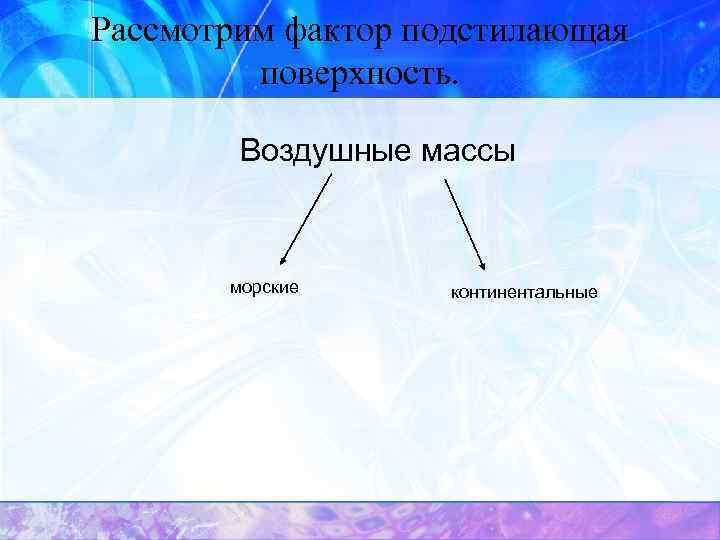 Рассмотрим фактор подстилающая поверхность.

Воздушные массы

морские

континентальные